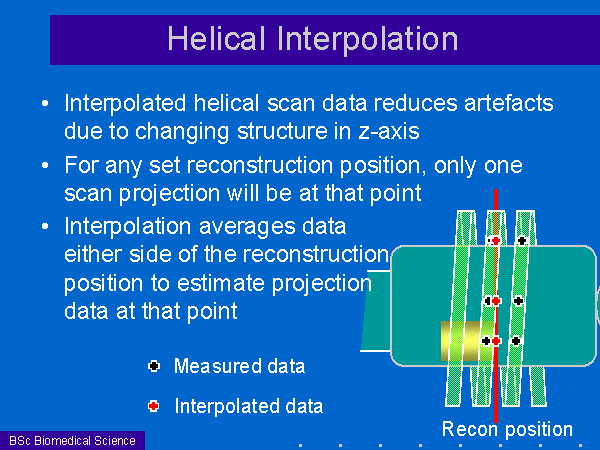 Helical Interpolation

• Interpolated helical scan data reduces artefacts due to changing structure in z-axis

• For any set reconstruction position, only one scan projection will be at that point

• Interpolation averages data either side of the reconstruction position to estimate projection data at that point

Measured data

Interpolated data

Recon position

BSc Biomedical Science